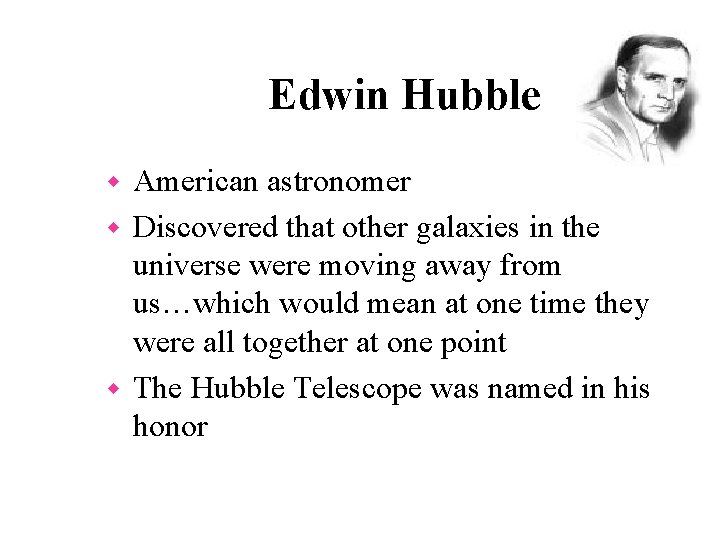 Edwin Hubble

- American astronomer
- Discovered that other galaxies in the universe were moving away from us…which would mean at one time they were all together at one point
- The Hubble Telescope was named in his honor